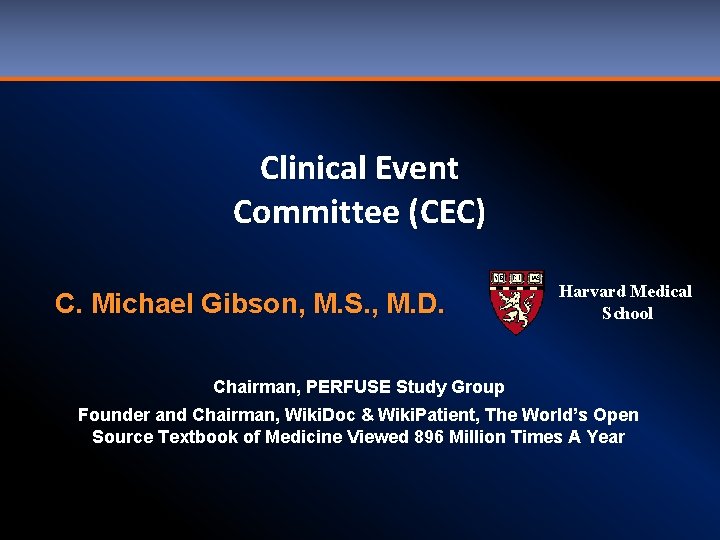 Clinical Event Committee (CEC)

C. Michael Gibson, M.S., M.D.

VE RI TAS

Harvard Medical School

Chairman, PERFUSE Study Group

Founder and Chairman, WikiDoc & WikiPatient, The World's Open Source Textbook of Medicine Viewed 896 Million Times A Year